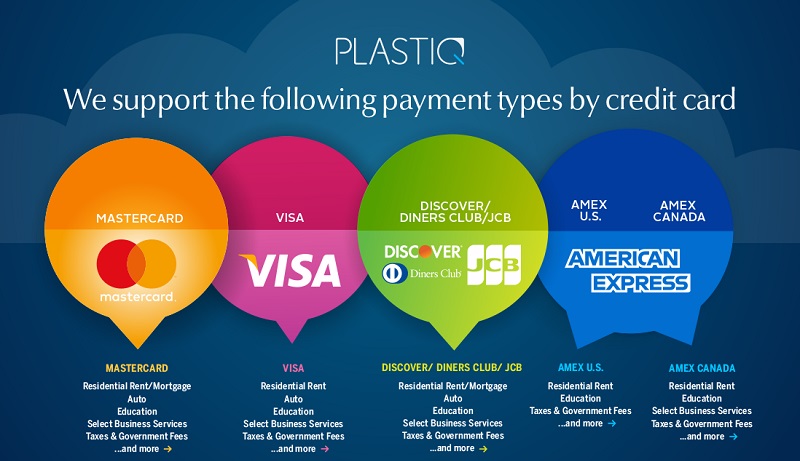 PLASTIQ

We support the following payment types by credit card

MASTERCARD

mastercard.

VISA

VISA

DISCOVER/ DINERS CLUB/JCB

DISCOVER

Diners Club

JCB

AMEX U.S.

AMEX CANADA

AMERICAN EXPRESS

MASTERCARD
Residential Rent/Mortgage
Auto
Education
Select Business Services
Taxes & Government Fees
...and more →

VISA
Residential Rent
Auto
Education
Select Business Services
Taxes & Government Fees
...and more →

DISCOVER/ DINERS CLUB/ JCB
Residential Rent/Mortgage
Auto
Education
Select Business Services
Taxes & Government Fees
...and more →

AMEX U.S.
Residential Rent
Education
Taxes & Government Fees
...and more →

AMEX CANADA
Residential Rent
Education
Select Business Services
Taxes & Government Fees
...and more →